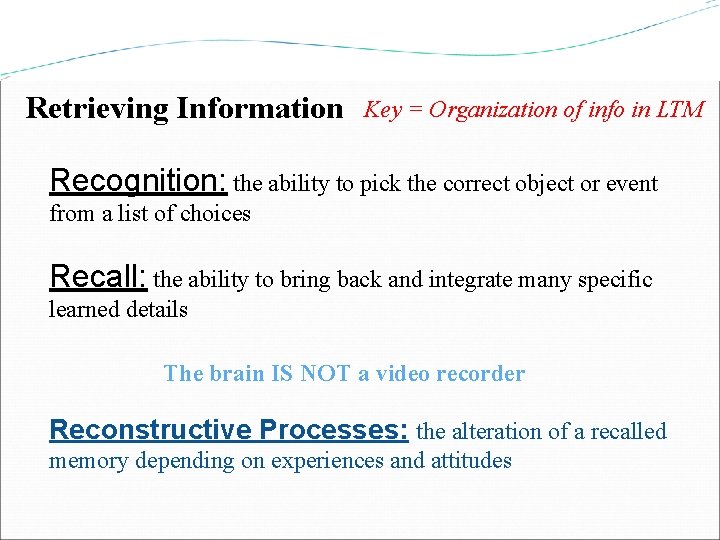 Retrieving Information Key = Organization of info in LTM

Recognition: the ability to pick the correct object or event from a list of choices

Recall: the ability to bring back and integrate many specific learned details

The brain IS NOT a video recorder

Reconstructive Processes: the alteration of a recalled memory depending on experiences and attitudes